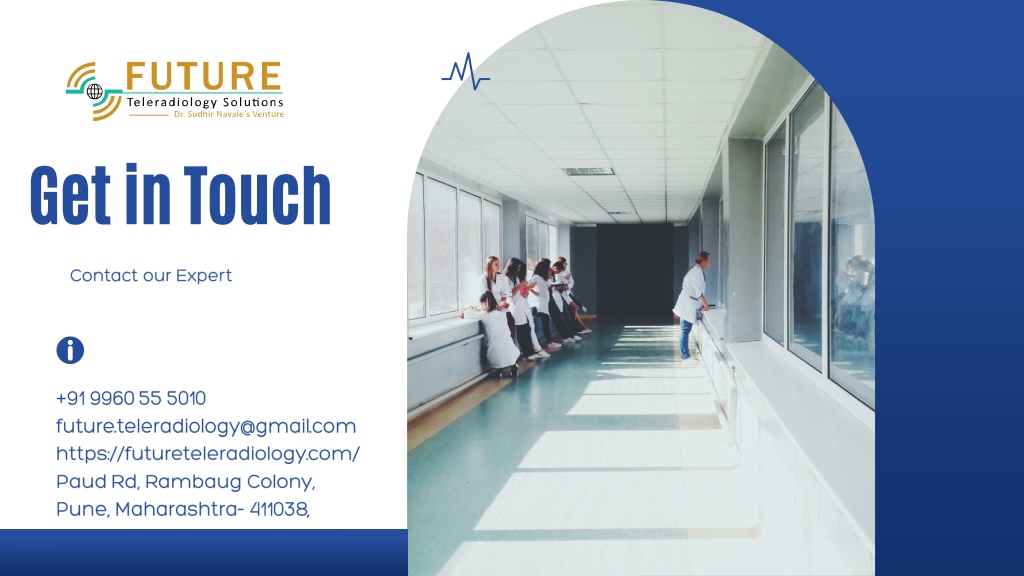 FUTURE
Teleradiology Solutions
Dr. Sudhir Navale's Venture

Get in Touch

Contact our Expert

+91 9960 55 5010
future.teleradiology@gmail.com
https://futureteleradiology.com/
Paud Rd, Rambaug Colony,
Pune, Maharashtra- 411038,